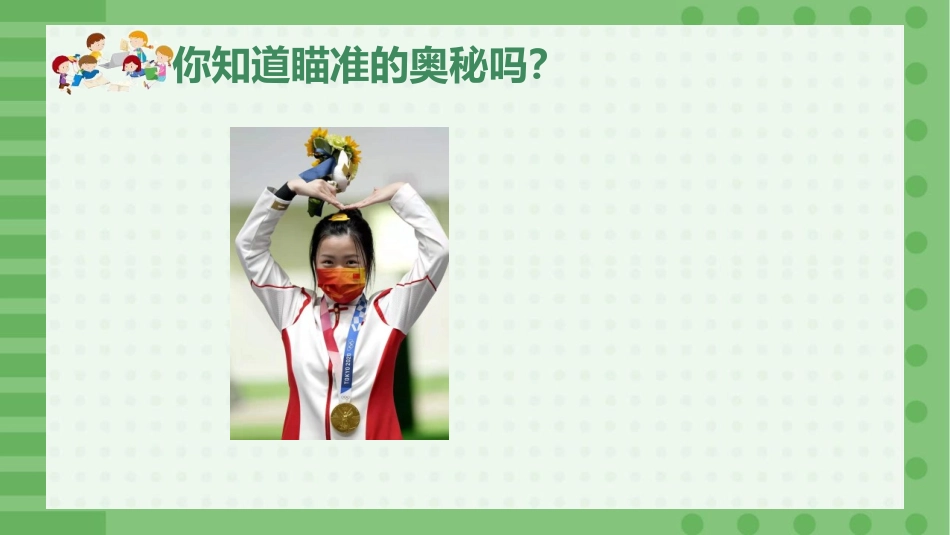 你知道瞄准的奥秘吗？